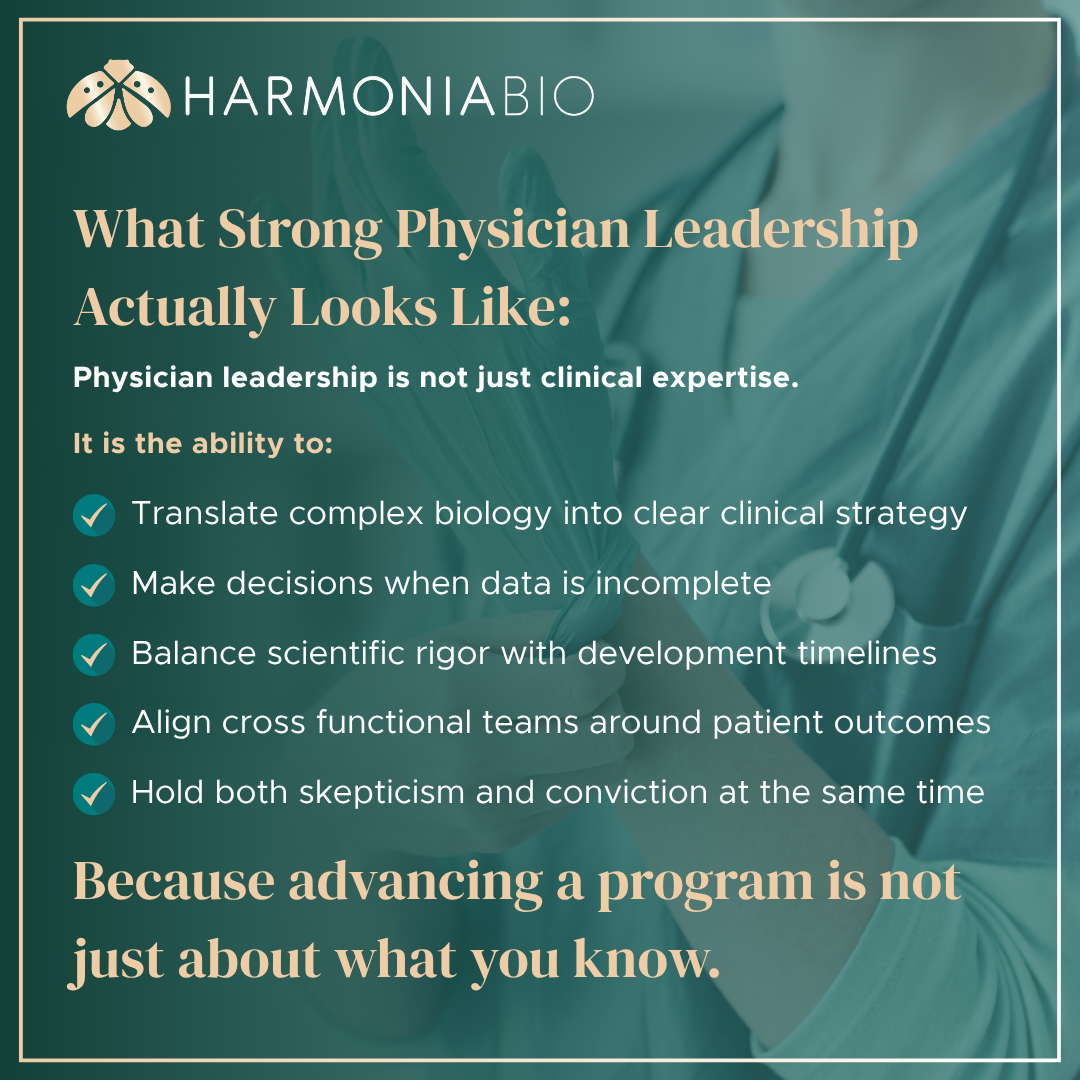 HARMONIABIO

What Strong Physician Leadership Actually Looks Like:

Physician leadership is not just clinical expertise.

It is the ability to:

Translate complex biology into clear clinical strategy

Make decisions when data is incomplete

Balance scientific rigor with development timelines

Align cross functional teams around patient outcomes

Hold both skepticism and conviction at the same time

Because advancing a program is not just about what you know.